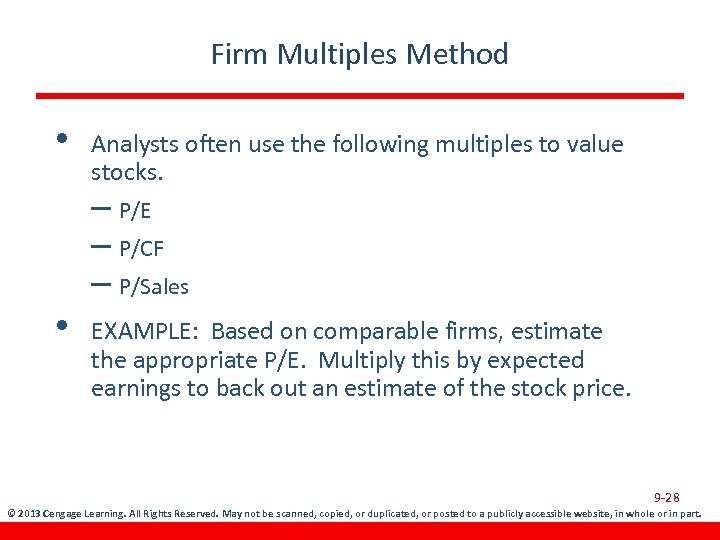 Firm Multiples Method

• Analysts often use the following multiples to value stocks.

– P/E

– P/CF

– P/Sales

• EXAMPLE: Based on comparable firms, estimate the appropriate P/E. Multiply this by expected earnings to back out an estimate of the stock price.

9-28

© 2013 Cengage Learning. All Rights Reserved. May not be scanned, copied, or duplicated, or posted to a publicly accessible website, in whole or in part.